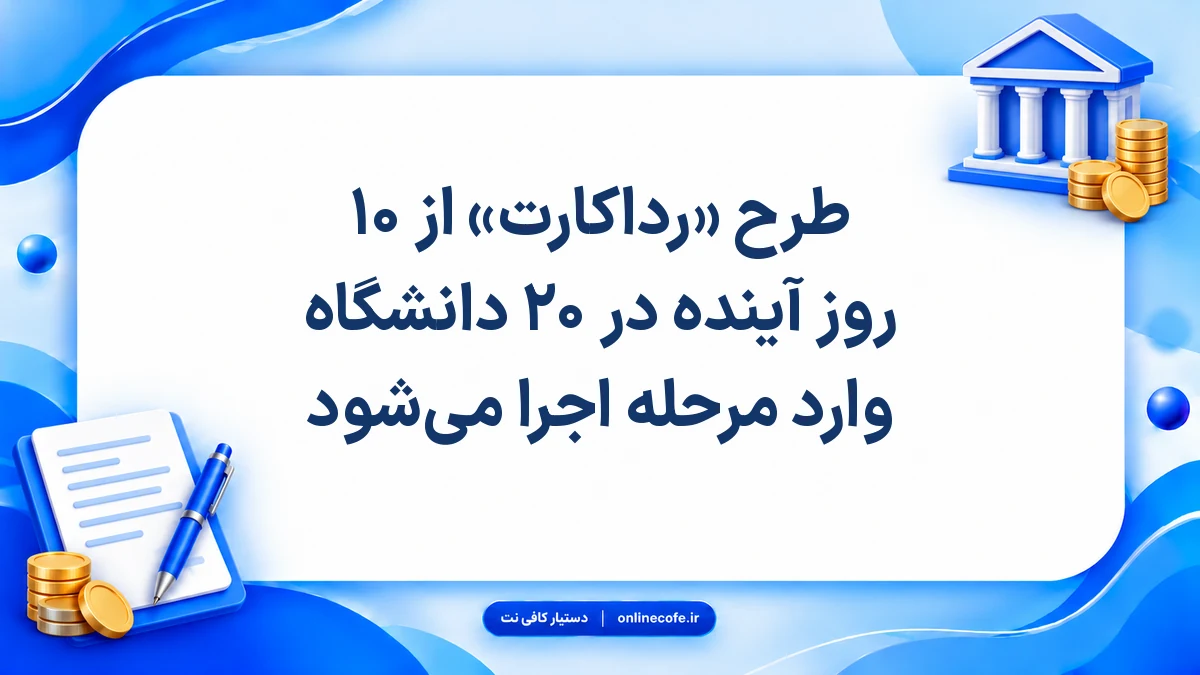 طرح «رداکارت» از ۱۰ روز آینده در ۲۰ دانشگاه وارد مرحله اجرا می‌شود

دستیار کافی نت | onlinecofe.ir